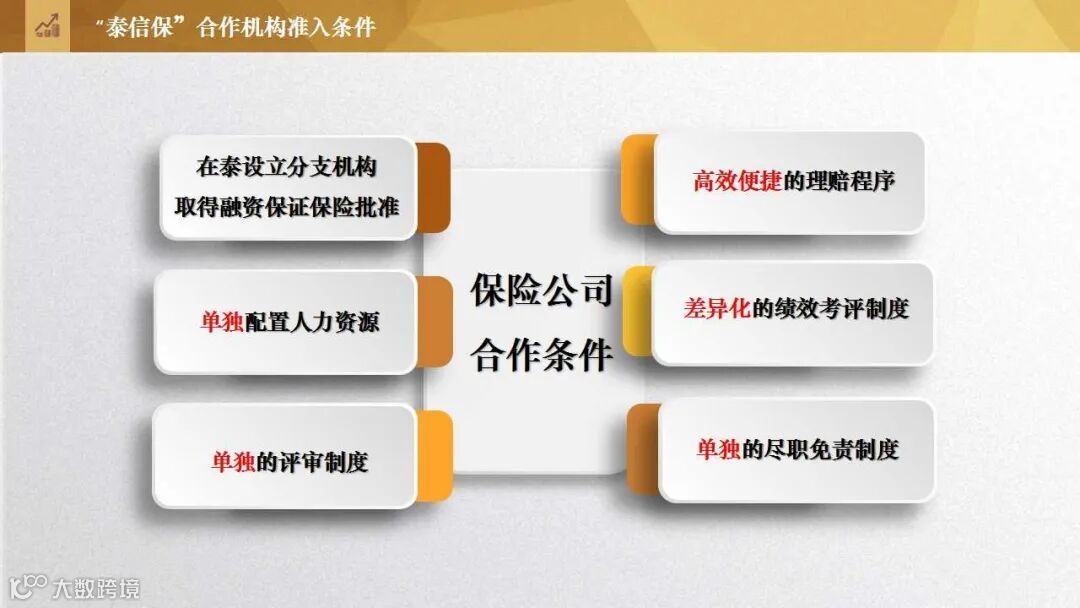 “泰信保”合作机构准入条件

在泰设立分支机构
取得融资保证保险批准

单独配置人力资源

单独的评审制度

保险公司
合作条件

高效便捷的理赔程序

差异化的绩效考评制度

单独的尽职免责制度

大数跨境